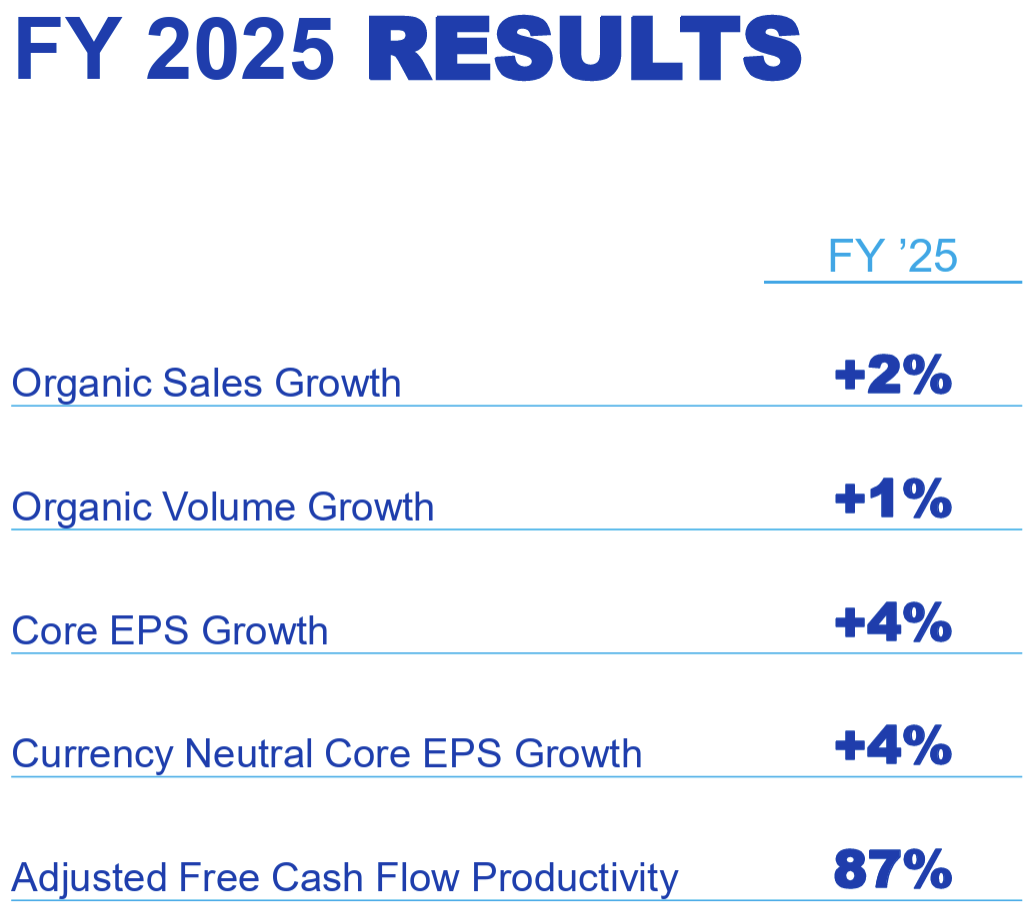 FY 2025 RESULTS

| | FY '25 |
|---|---|
| Organic Sales Growth | +2% |
| Organic Volume Growth | +1% |
| Core EPS Growth | +4% |
| Currency Neutral Core EPS Growth | +4% |
| Adjusted Free Cash Flow Productivity | 87% |